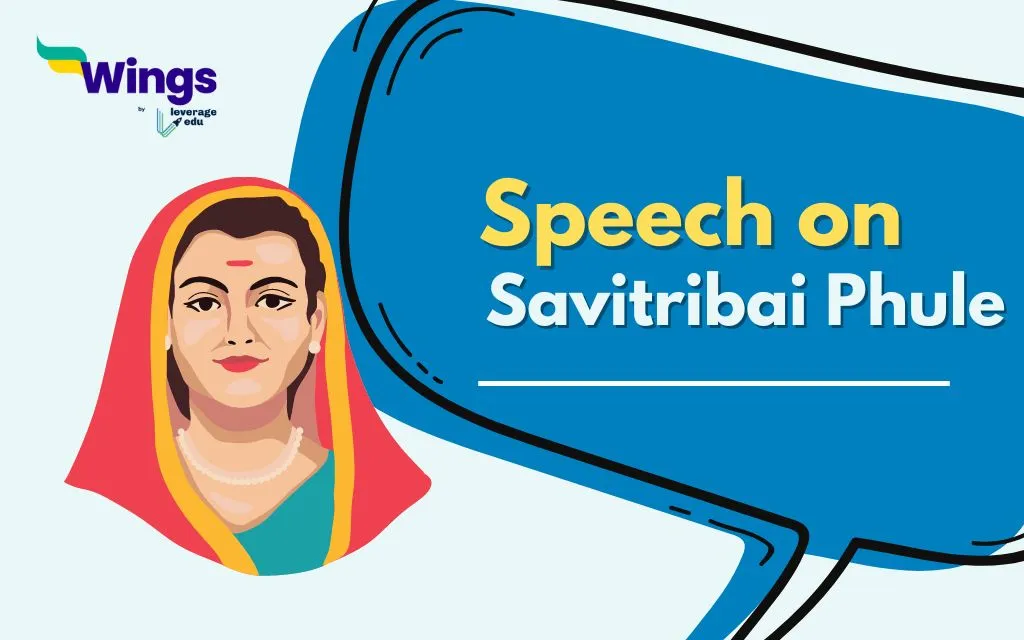 Wings
by leverage edu

Speech on
Savitribai Phule